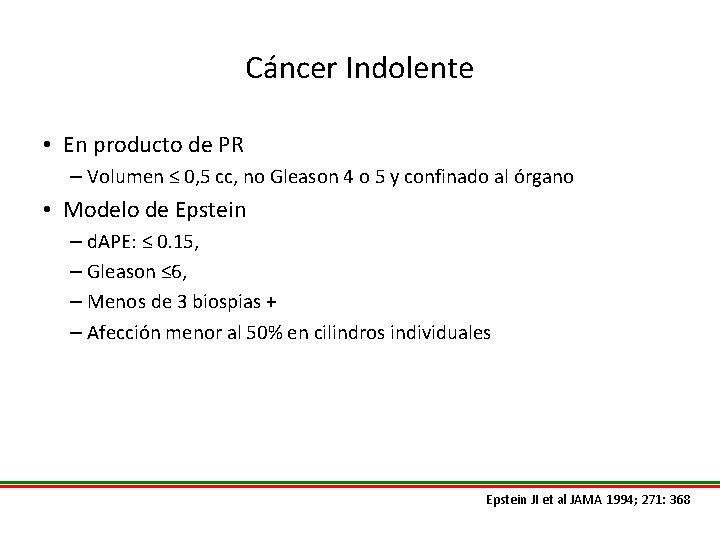 Cáncer Indolente

• En producto de PR
 – Volumen ≤ 0,5 cc, no Gleason 4 o 5 y confinado al órgano
• Modelo de Epstein
 – dAPE: ≤ 0.15,
 – Gleason ≤6,
 – Menos de 3 biospias +
 – Afección menor al 50% en cilindros individuales

Epstein JI et al JAMA 1994; 271: 368